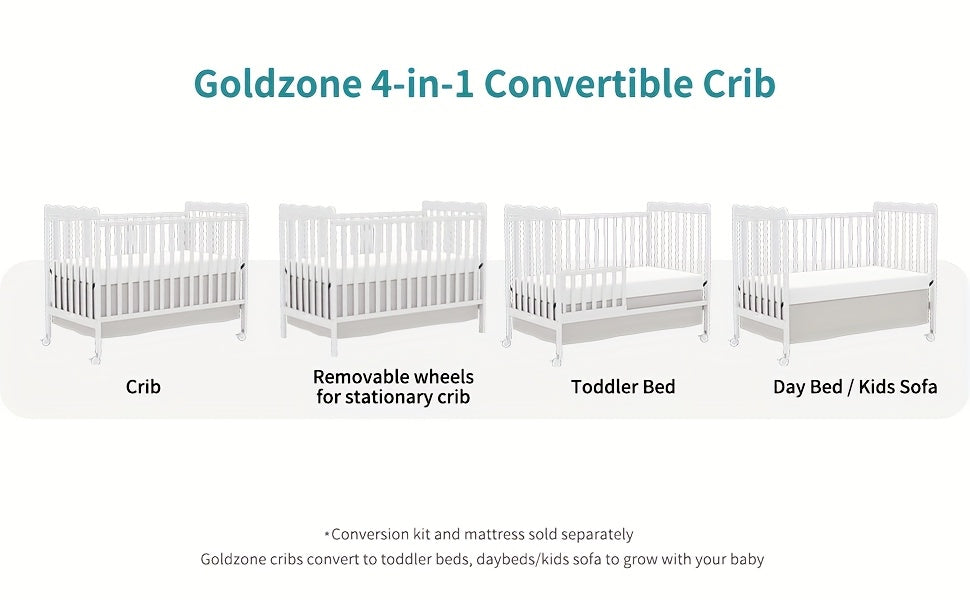 Goldzone 4-in-1 Convertible Crib

Crib

Removable wheels for stationary crib

Toddler Bed

Day Bed / Kids Sofa

*Conversion kit and mattress sold separately

Goldzone cribs convert to toddler beds, daybeds/kids sofa to grow with your baby